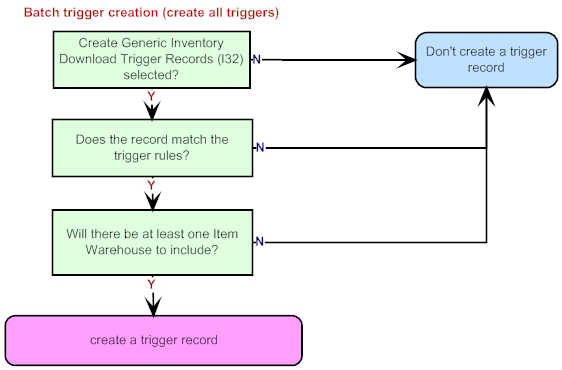 Batch trigger creation (create all triggers)

Create Generic Inventory Download Trigger Records (I32) selected?

N

Don't create a trigger record

Y

Does the record match the trigger rules?

N

Y

Will there be at least one Item Warehouse to include?

N

Y

create a trigger record